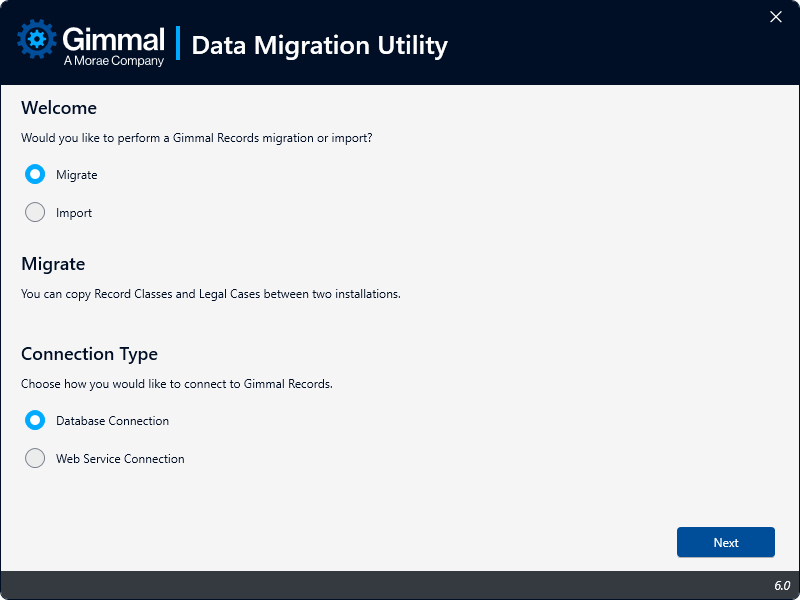 Gimmal
A Morae Company

Data Migration Utility

Welcome

Would you like to perform a Gimmal Records migration or import?

Migrate

Import

Migrate

You can copy Record Classes and Legal Cases between two installations.

Connection Type

Choose how you would like to connect to Gimmal Records.

Database Connection

Web Service Connection

Next

6.0